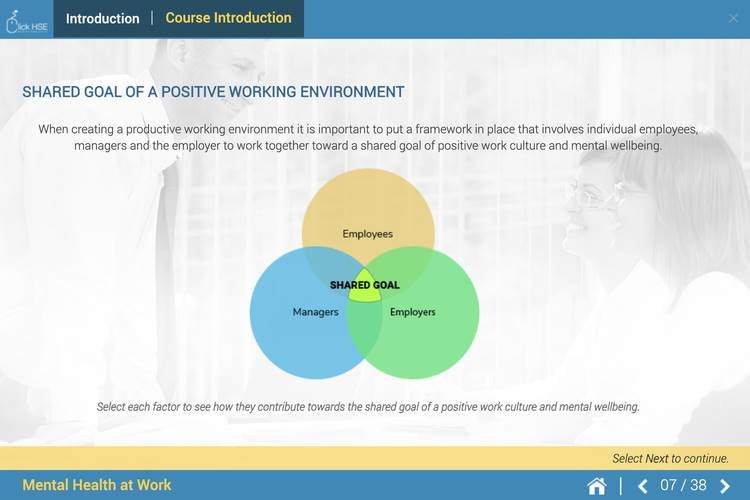 Click HSE

Introduction | Course Introduction

SHARED GOAL OF A POSITIVE WORKING ENVIRONMENT

When creating a productive working environment it is important to put a framework in place that involves individual employees, managers and the employer to work together toward a shared goal of positive work culture and mental wellbeing.

Employees

SHARED GOAL

Managers

Employers

Select each factor to see how they contribute towards the shared goal of a positive work culture and mental wellbeing.

Select Next to continue.

Mental Health at Work

07 / 38